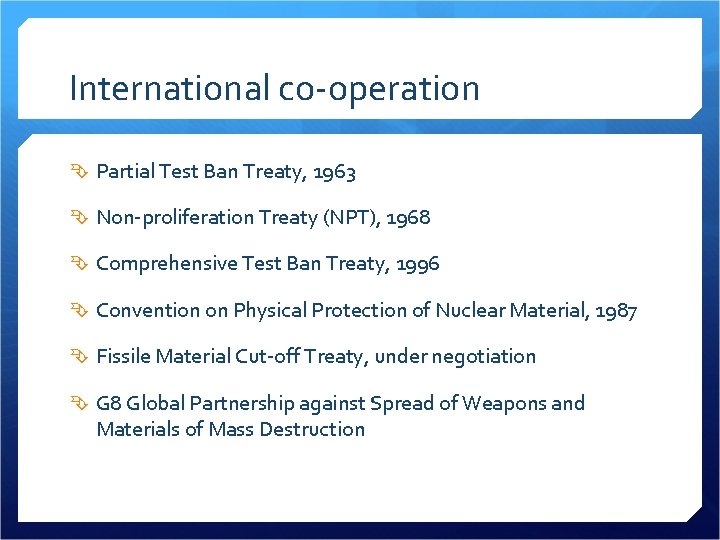 International co-operation

Partial Test Ban Treaty, 1963

Non-proliferation Treaty (NPT), 1968

Comprehensive Test Ban Treaty, 1996

Convention on Physical Protection of Nuclear Material, 1987

Fissile Material Cut-off Treaty, under negotiation

G8 Global Partnership against Spread of Weapons and Materials of Mass Destruction